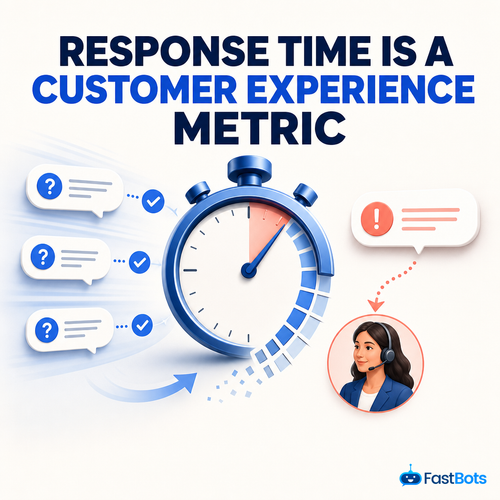 RESPONSE TIME IS A CUSTOMER EXPERIENCE METRIC

?

?

?

!

FastBots